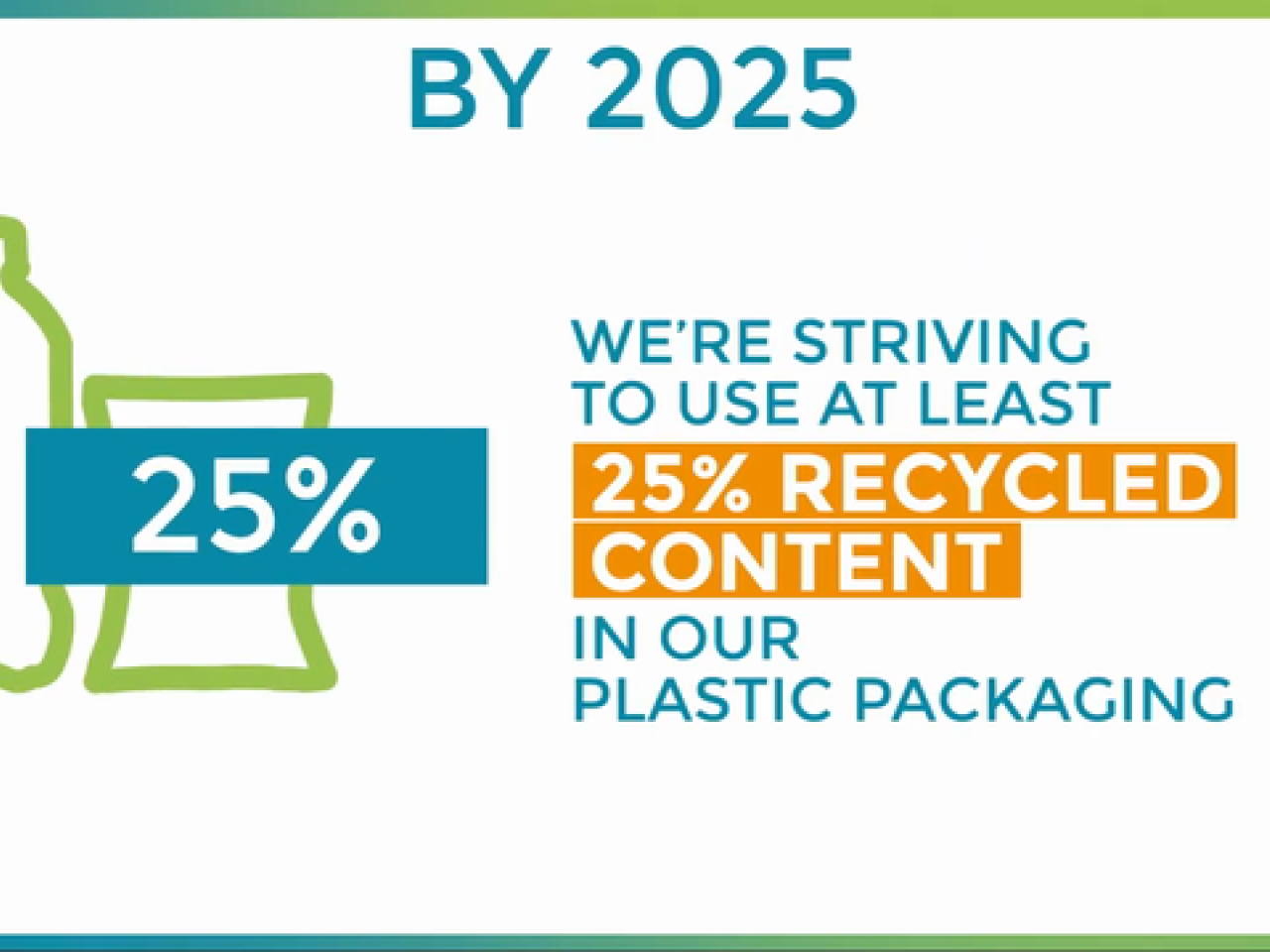 BY 2025

25%

WE'RE STRIVING TO USE AT LEAST 25% RECYCLED CONTENT IN OUR PLASTIC PACKAGING